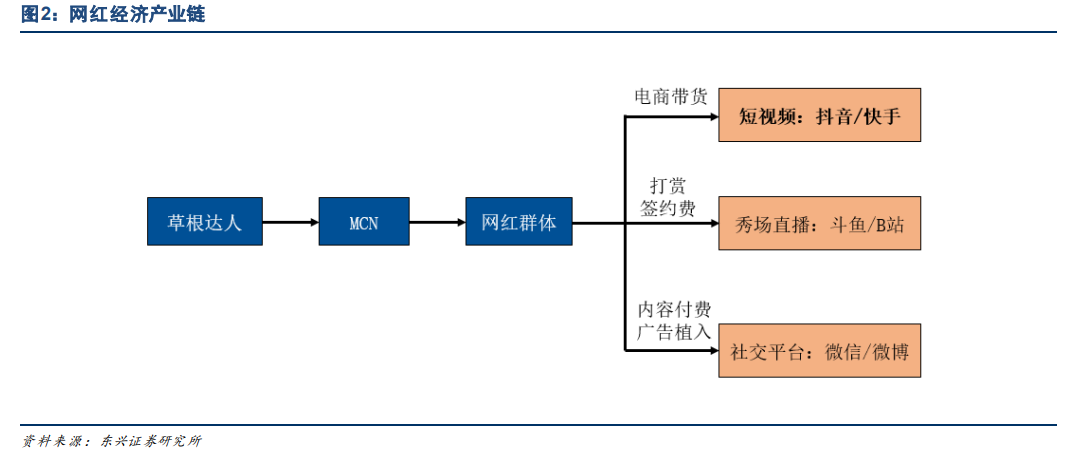 图2：网红经济产业链

草根达人

MCN

网红群体

电商带货

短视频：抖音/快手

打赏
签约费

秀场直播：斗鱼/B站

内容付费
广告植入

社交平台：微信/微博

资料来源：东兴证券研究所